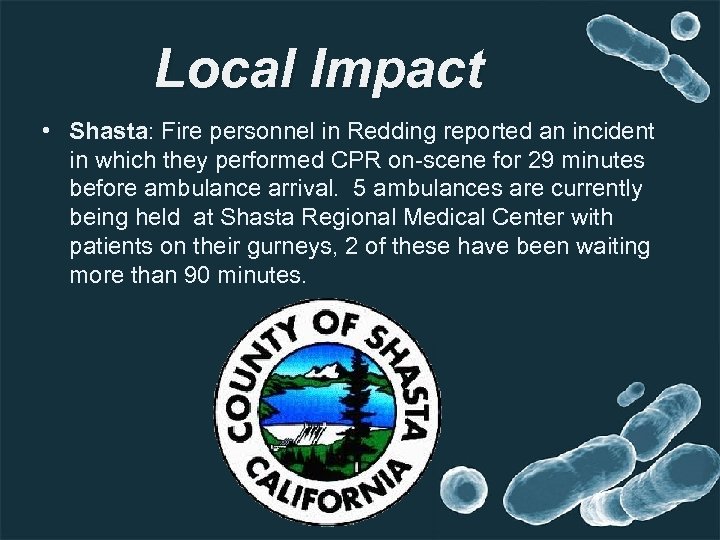 Local Impact

• Shasta: Fire personnel in Redding reported an incident in which they performed CPR on-scene for 29 minutes before ambulance arrival. 5 ambulances are currently being held at Shasta Regional Medical Center with patients on their gurneys, 2 of these have been waiting more than 90 minutes.

COUNTY OF SHASTA
CALIFORNIA